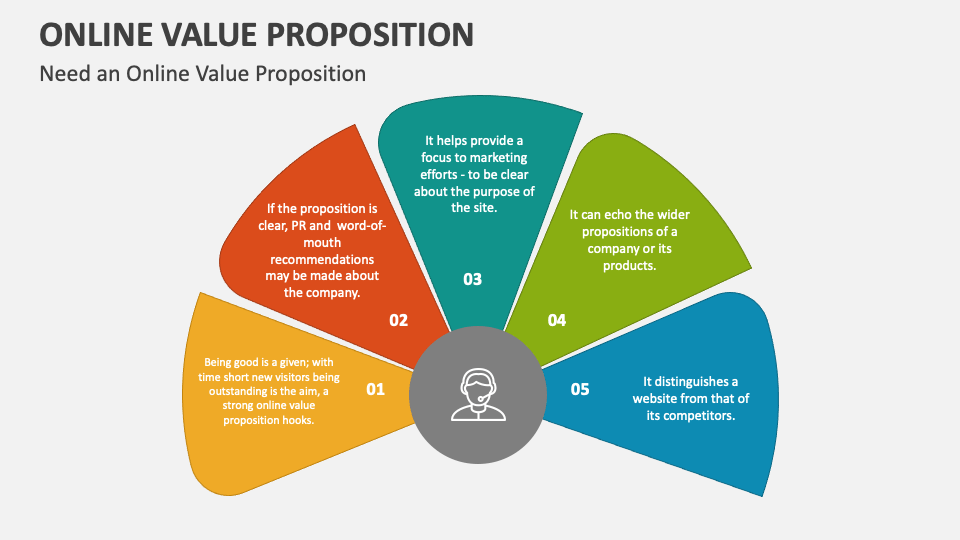 ONLINE VALUE PROPOSITION

Need an Online Value Proposition

Being good is a given; with time short new visitors being outstanding is the aim, a strong online value proposition hooks.

01

If the proposition is clear, PR and word-of-mouth recommendations may be made about the company.

02

It helps provide a focus to marketing efforts - to be clear about the purpose of the site.

03

It can echo the wider propositions of a company or its products.

04

05

It distinguishes a website from that of its competitors.